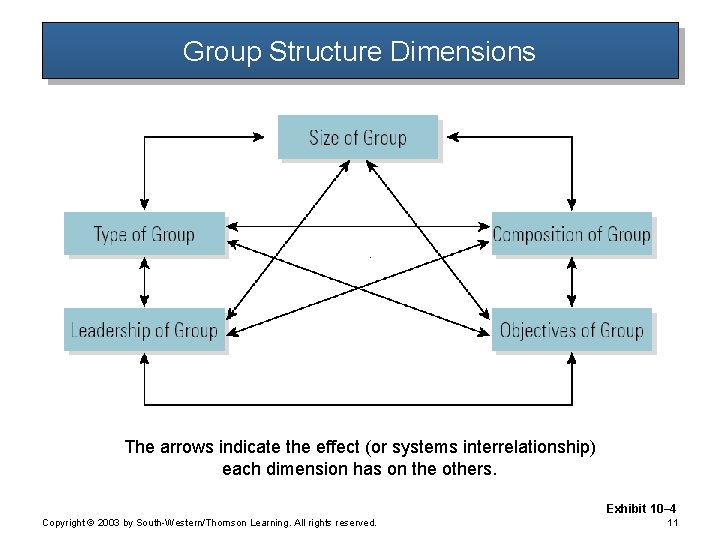 Group Structure Dimensions

Size of Group

Type of Group

Composition of Group

Leadership of Group

Objectives of Group

The arrows indicate the effect (or systems interrelationship) each dimension has on the others.

Exhibit 10–4

Copyright © 2003 by South-Western/Thomson Learning. All rights reserved.

11